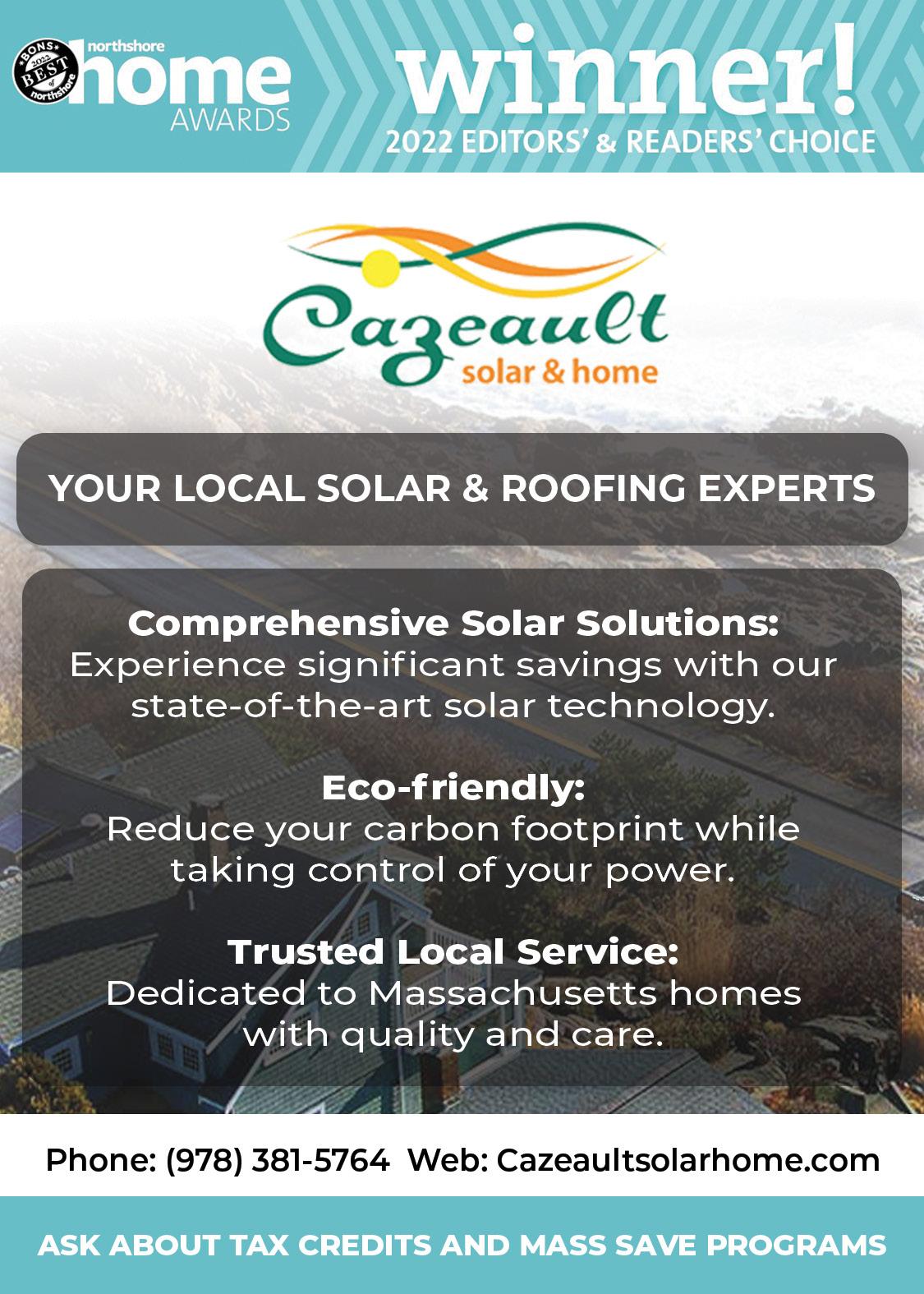 BONS 2022 BEST of northshore

northshore home AWARDS

winner!
2022 EDITORS' & READERS' CHOICE

Cazeault
solar & home

YOUR LOCAL SOLAR & ROOFING EXPERTS

Comprehensive Solar Solutions:
Experience significant savings with our state-of-the-art solar technology.

Eco-friendly:
Reduce your carbon footprint while taking control of your power.

Trusted Local Service:
Dedicated to Massachusetts homes with quality and care.

Phone: (978) 381-5764 Web: Cazeaultsolarhome.com

ASK ABOUT TAX CREDITS AND MASS SAVE PROGRAMS